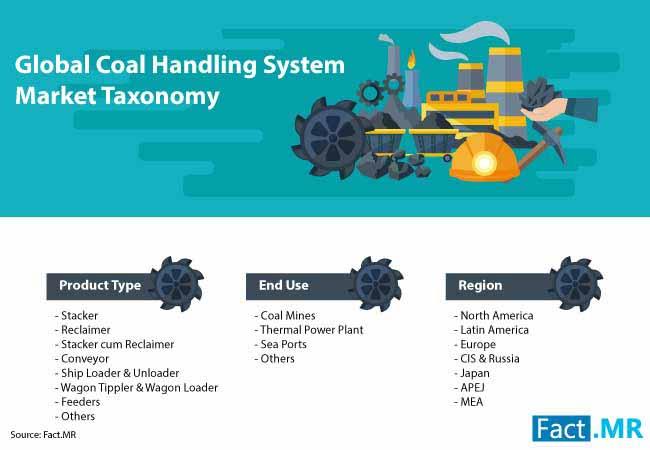 Global Coal Handling System Market Taxonomy

Product Type

- Stacker
- Reclaimer
- Stacker cum Reclaimer
- Conveyor
- Ship Loader & Unloader
- Wagon Tippler & Wagon Loader
- Feeders
- Others

End Use

- Coal Mines
- Thermal Power Plant
- Sea Ports
- Others

Region

- North America
- Latin America
- Europe
- CIS & Russia
- Japan
- APEJ
- MEA

Source: Fact.MR

Fact.MR